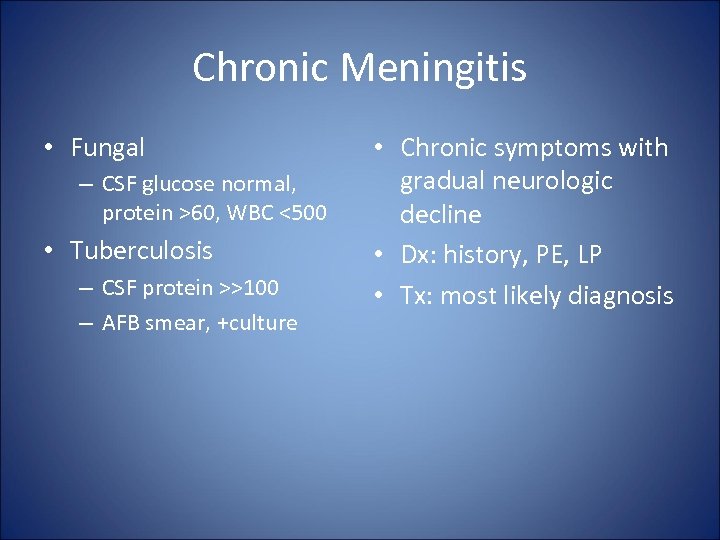 Chronic Meningitis

• Fungal
– CSF glucose normal, protein >60, WBC <500
• Tuberculosis
– CSF protein >>100
– AFB smear, +culture

• Chronic symptoms with gradual neurologic decline
• Dx: history, PE, LP
• Tx: most likely diagnosis